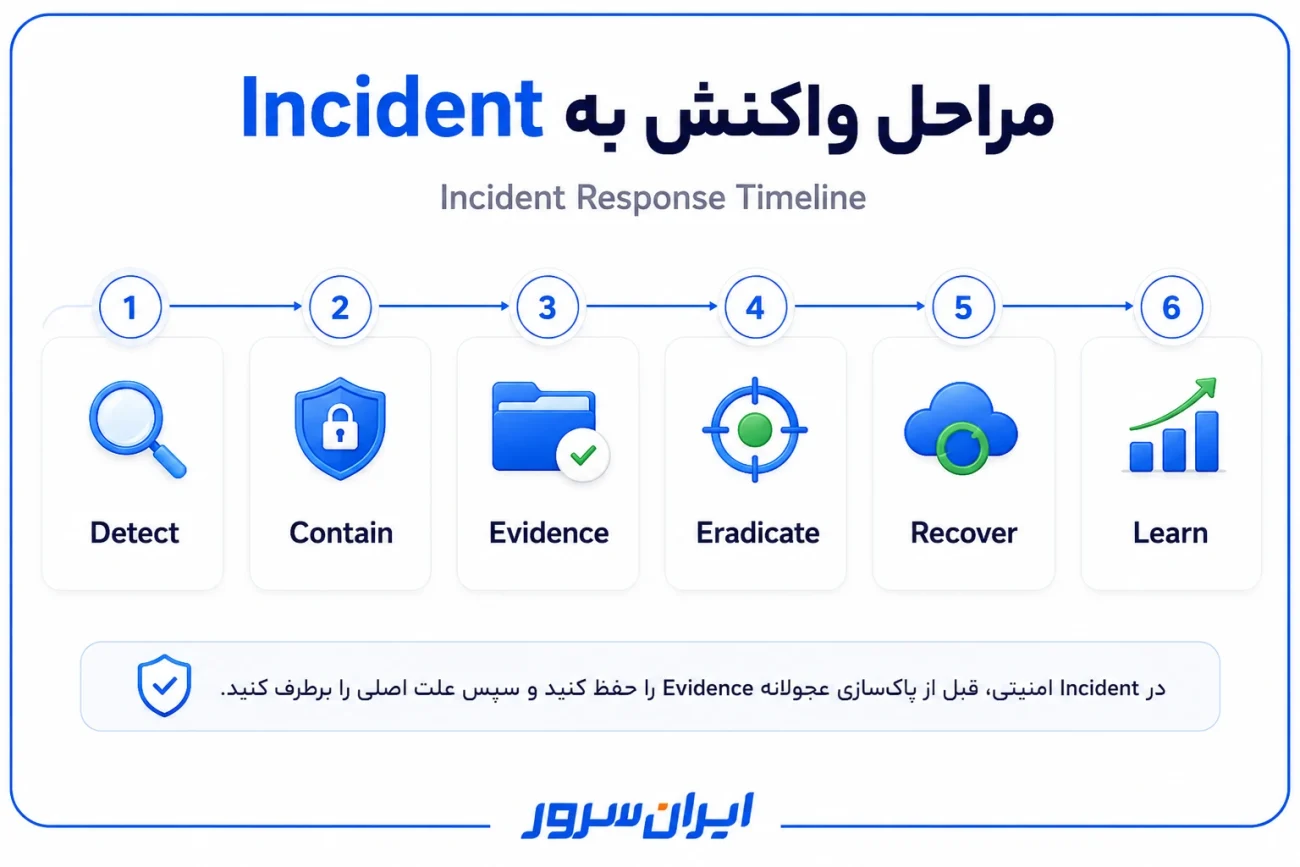 مراحل واکنش به Incident

Incident Response Timeline

1
Detect

2
Contain

3
Evidence

4
Eradicate

5
Recover

6
Learn

در Incident امنیتی، قبل از پاک‌سازی عجولانه Evidence را حفظ کنید و سپس علت اصلی را برطرف کنید.

ایران سرور